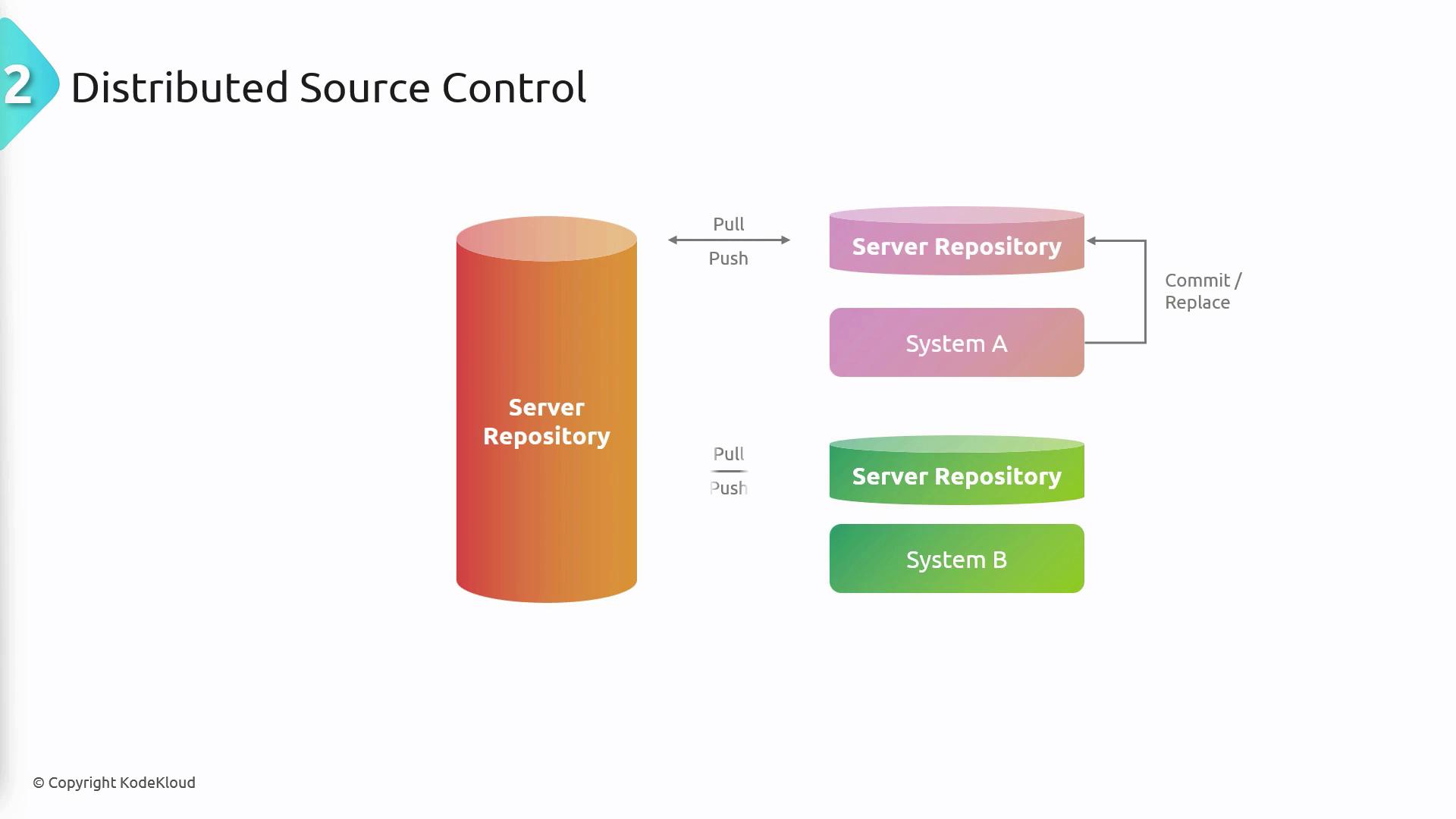 2 Distributed Source Control

Server Repository

Pull

Push

Server Repository

System A

Commit / Replace

Pull

Push

Server Repository

System B

© Copyright KodeKloud